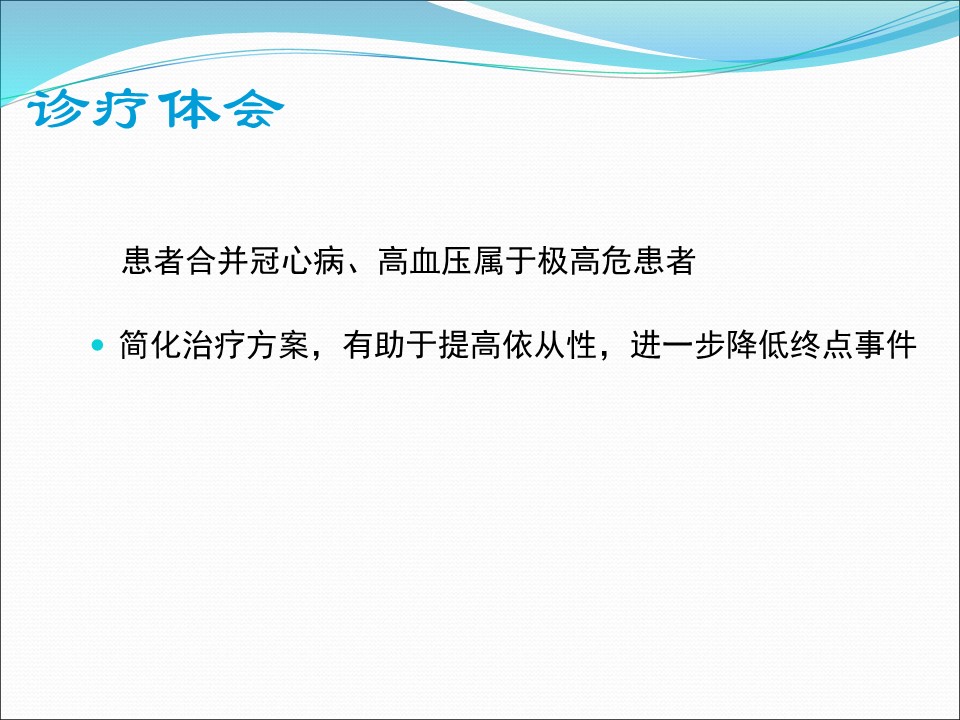 诊疗体会

患者合并冠心病、高血压属于极高危患者

简化治疗方案，有助于提高依从性，进一步降低终点事件